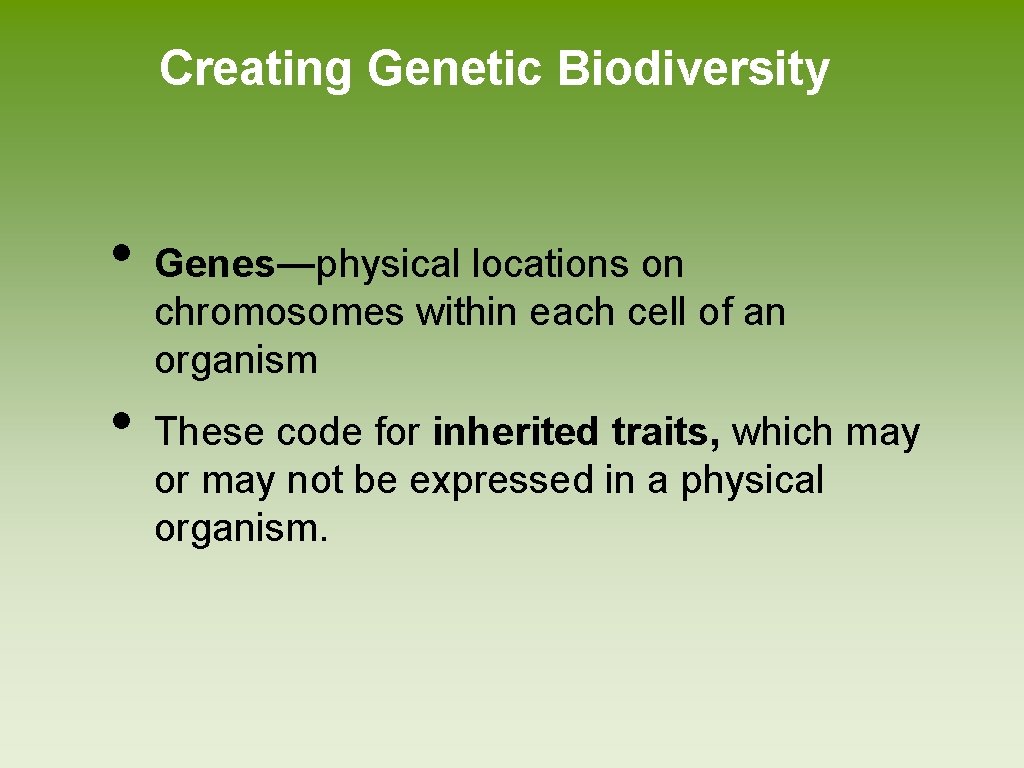 Creating Genetic Biodiversity

• Genes—physical locations on chromosomes within each cell of an organism

• These code for inherited traits, which may or may not be expressed in a physical organism.